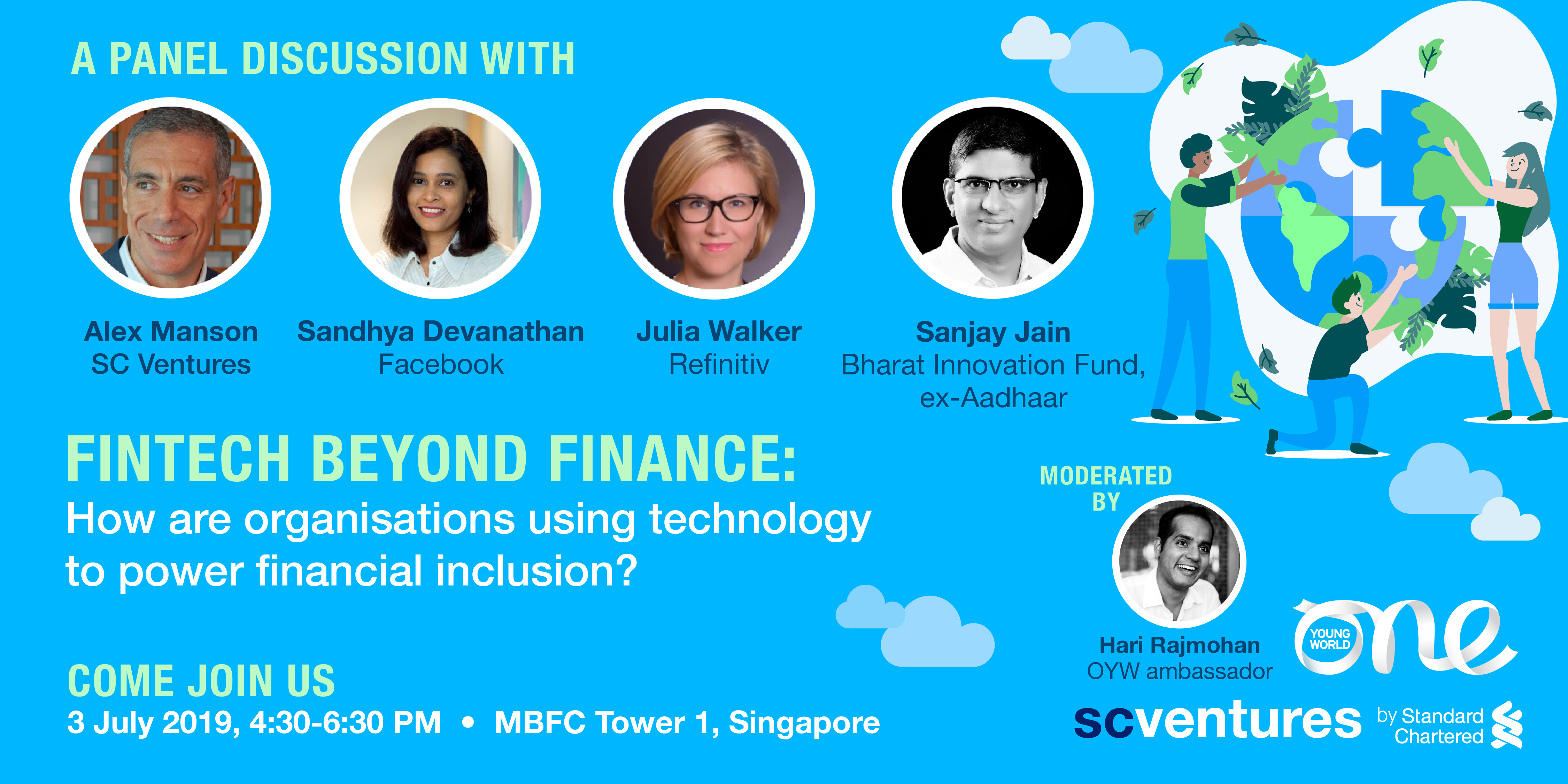 A PANEL DISCUSSION WITH

Alex Manson
SC Ventures

Sandhya Devanathan
Facebook

Julia Walker
Refinitiv

Sanjay Jain
Bharat Innovation Fund, ex-Aadhaar

FINTECH BEYOND FINANCE:
How are organisations using technology to power financial inclusion?

MODERATED BY

Hari Rajmohan
OYW ambassador

YOUNG WORLD one

COME JOIN US
3 July 2019, 4:30-6:30 PM • MBFC Tower 1, Singapore

scventures by Standard Chartered